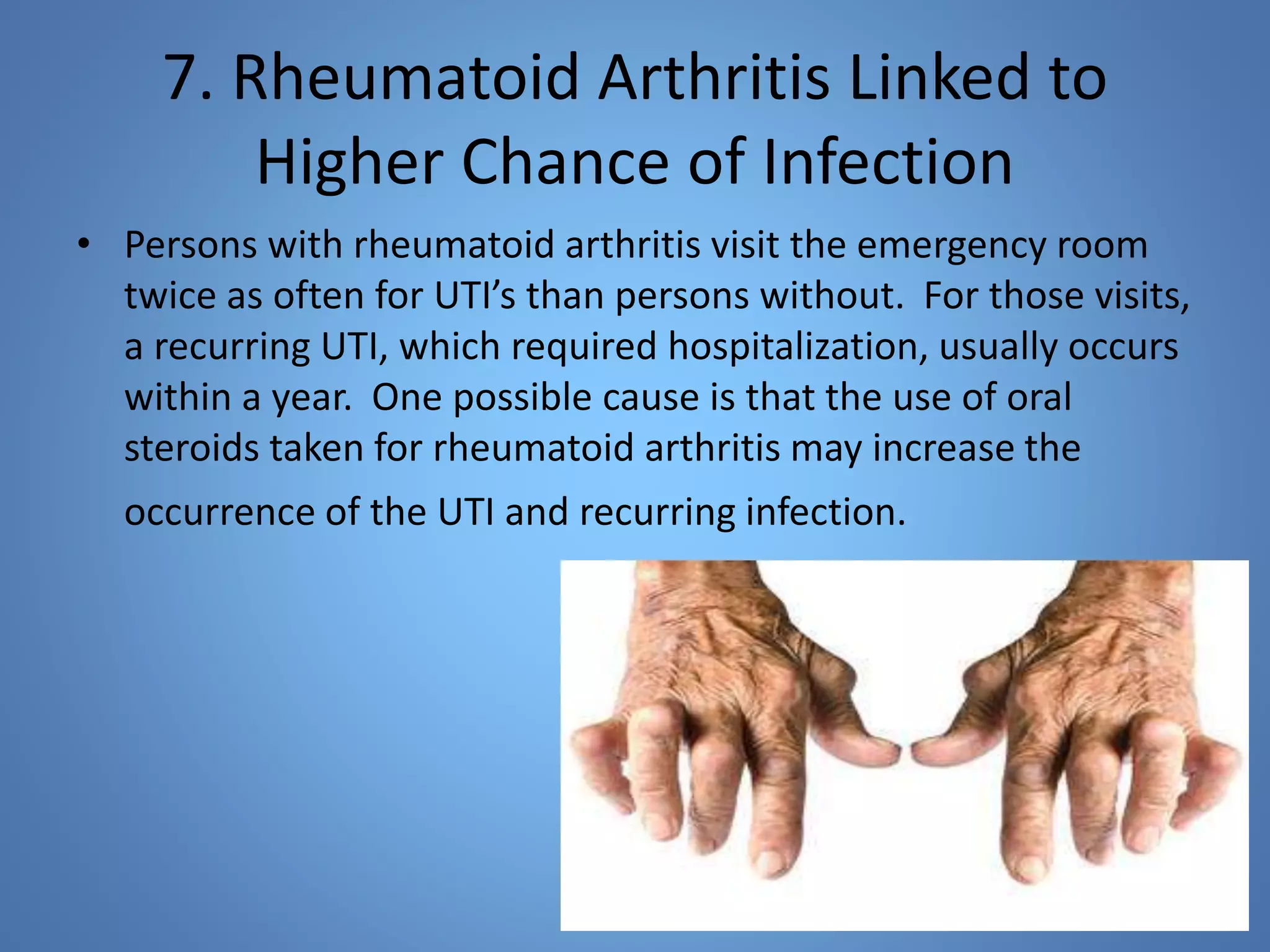 7. Rheumatoid Arthritis Linked to Higher Chance of Infection

• Persons with rheumatoid arthritis visit the emergency room twice as often for UTI’s than persons without. For those visits, a recurring UTI, which required hospitalization, usually occurs within a year. One possible cause is that the use of oral steroids taken for rheumatoid arthritis may increase the occurrence of the UTI and recurring infection.